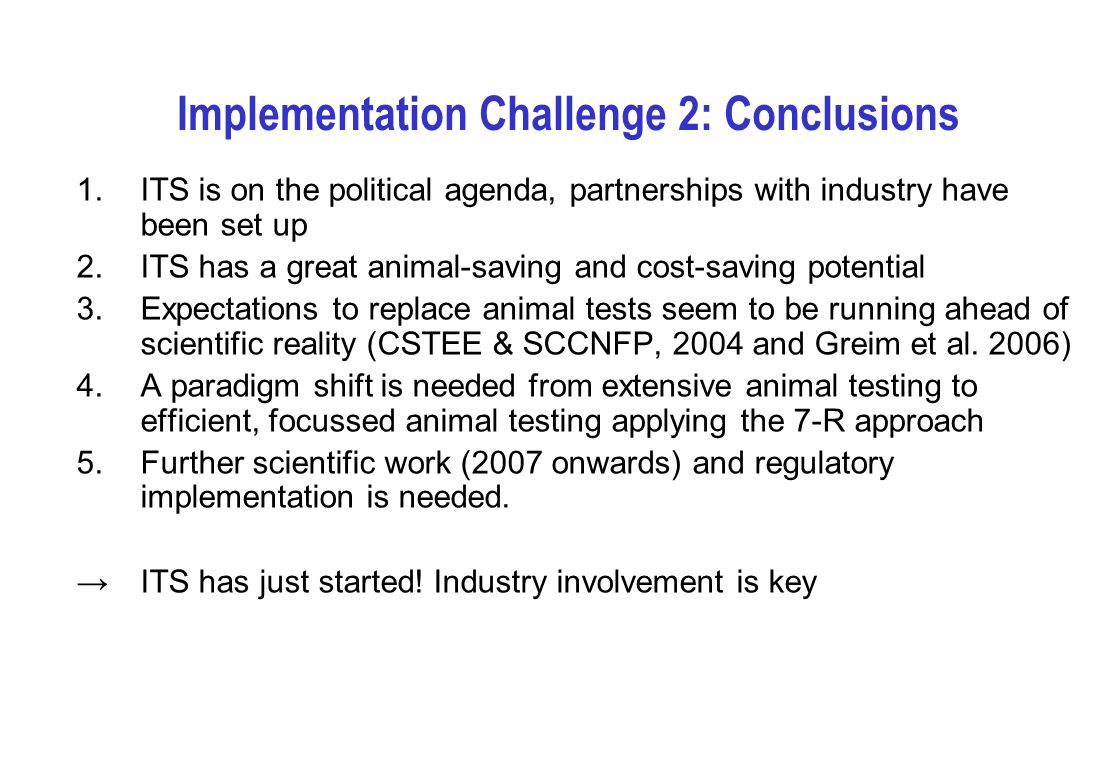 Implementation Challenge 2: Conclusions

1. ITS is on the political agenda, partnerships with industry have been set up
2. ITS has a great animal-saving and cost-saving potential
3. Expectations to replace animal tests seem to be running ahead of scientific reality (CSTEE & SCCNFP, 2004 and Greim et al. 2006)
4. A paradigm shift is needed from extensive animal testing to efficient, focussed animal testing applying the 7-R approach
5. Further scientific work (2007 onwards) and regulatory implementation is needed.

→ ITS has just started! Industry involvement is key